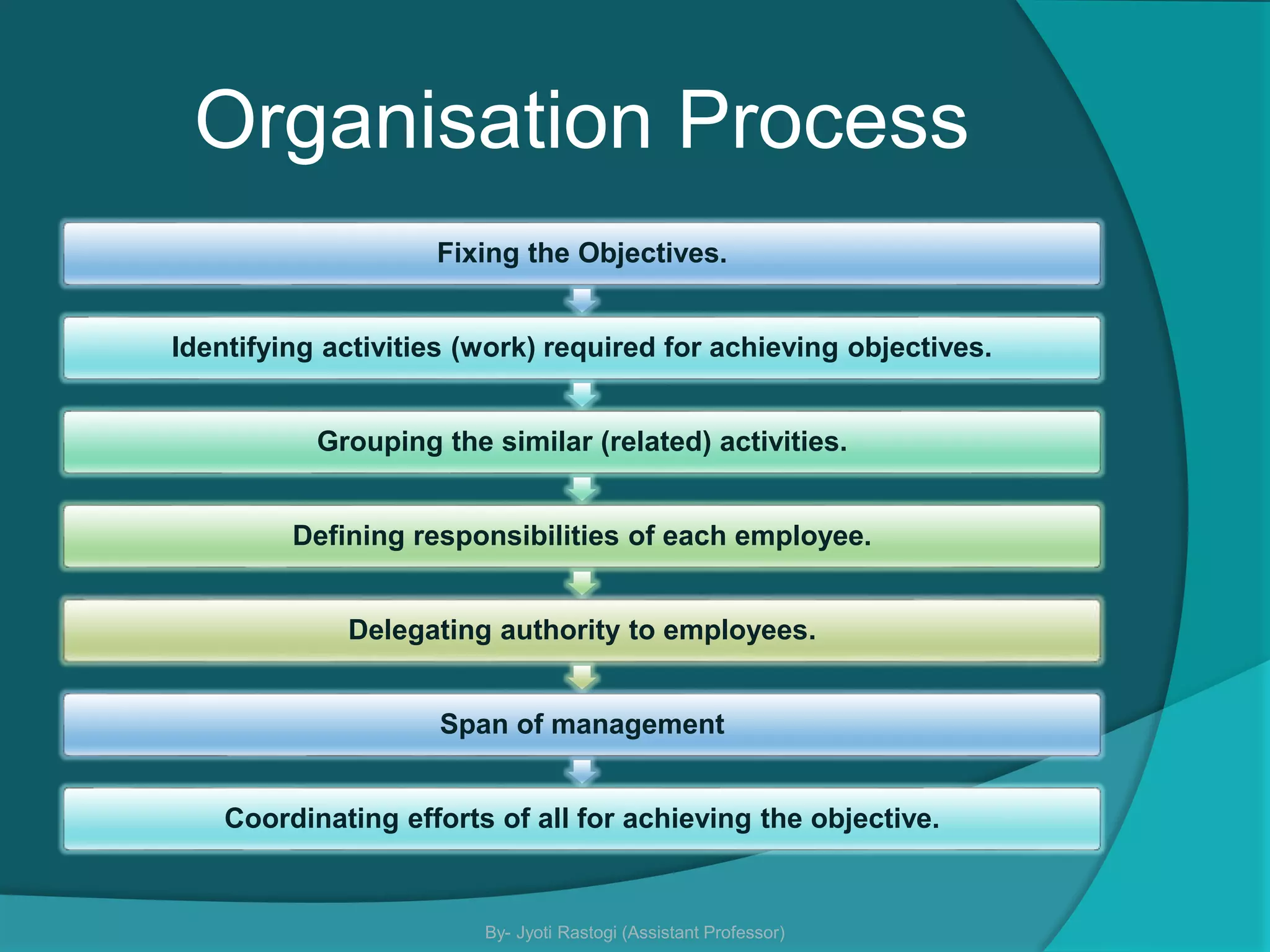 Organisation Process

Fixing the Objectives.

Identifying activities (work) required for achieving objectives.

Grouping the similar (related) activities.

Defining responsibilities of each employee.

Delegating authority to employees.

Span of management

Coordinating efforts of all for achieving the objective.

By- Jyoti Rastogi (Assistant Professor)